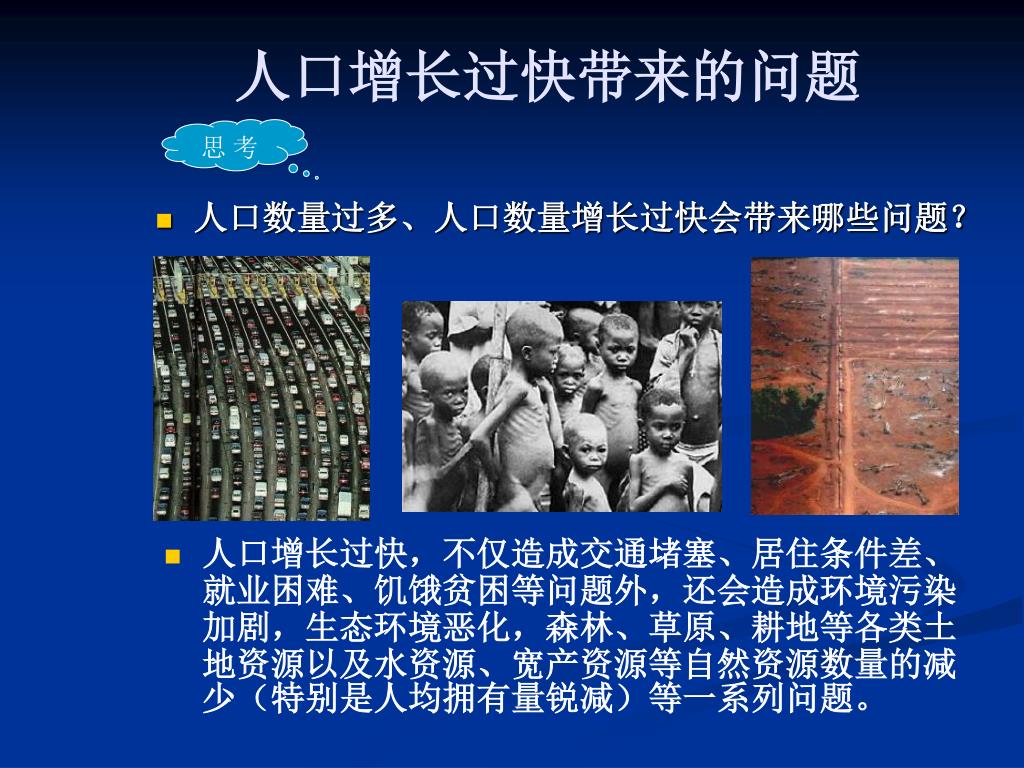 人口增长过快带来的问题

思 考

人口数量过多、人口数量增长过快会带来哪些问题？

人口增长过快，不仅造成交通堵塞、居住条件差、就业困难、饥饿贫困等问题外，还会造成环境污染加剧，生态环境恶化，森林、草原、耕地等各类土地资源以及水资源、宽产资源等自然资源数量的减少（特别是人均拥有量锐减）等一系列问题。